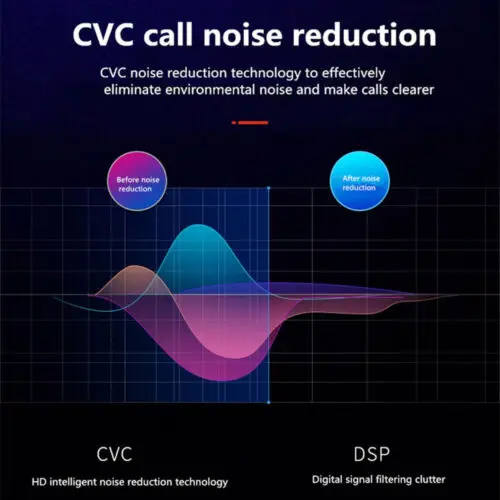 CVC call noise reduction

CVC noise reduction technology to effectively eliminate environmental noise and make calls clearer

Before noise reduction

After noise reduction

CVC

HD intelligent noise reduction technology

DSP

Digital signal filtering clutter